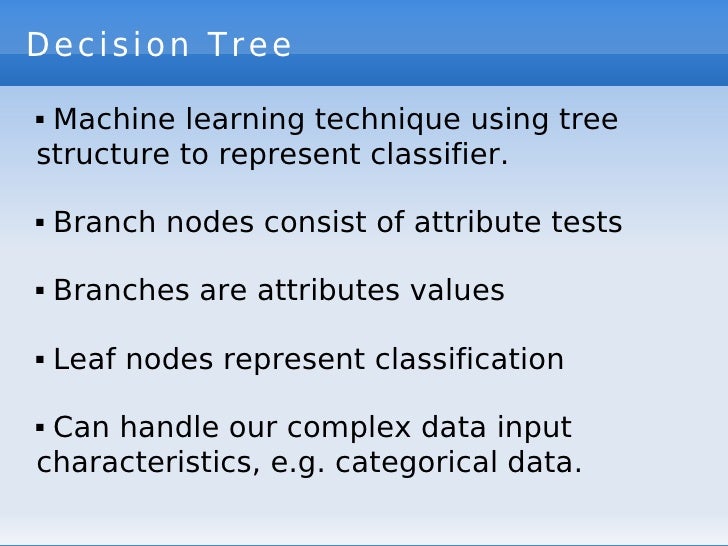 Decision Tree

▪ Machine learning technique using tree structure to represent classifier.

▪ Branch nodes consist of attribute tests

▪ Branches are attributes values

▪ Leaf nodes represent classification

▪ Can handle our complex data input characteristics, e.g. categorical data.